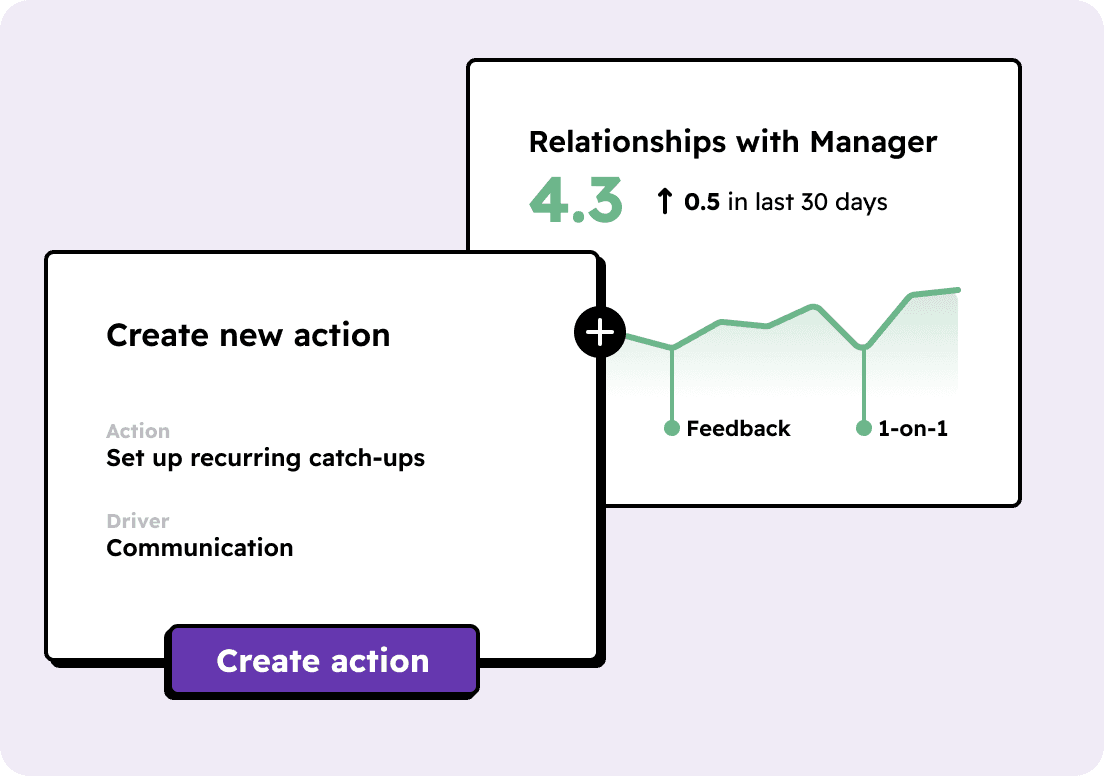 Relationships with Manager

4.3 ↑ 0.5 in last 30 days

Feedback

1-on-1

Create new action

Action
Set up recurring catch-ups

Driver
Communication

Create action